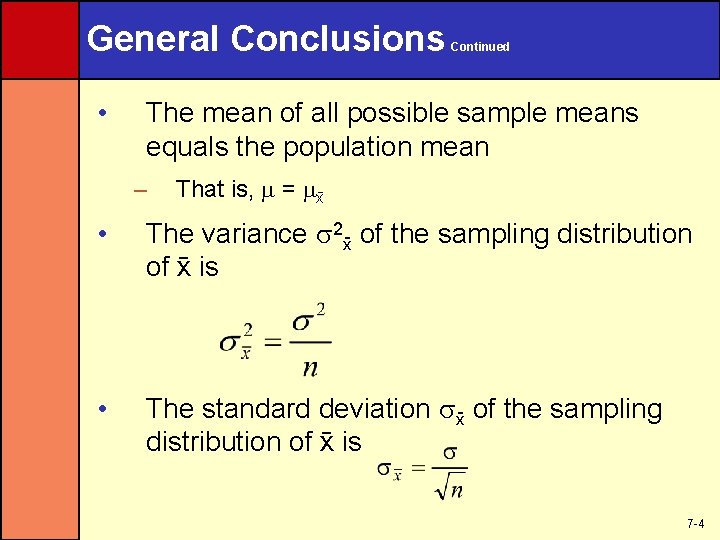 General Conclusions Continued

• The mean of all possible sample means equals the population mean

– That is, $\mu = \mu_{\bar{x}}$

• The variance $\sigma^2_{\bar{x}}$ of the sampling distribution of $\bar{x}$ is

$\sigma^2_{\bar{x}} = \frac{\sigma^2}{n}$

• The standard deviation $\sigma_{\bar{x}}$ of the sampling distribution of $\bar{x}$ is

$\sigma_{\bar{x}} = \frac{\sigma}{\sqrt{n}}$

7-4